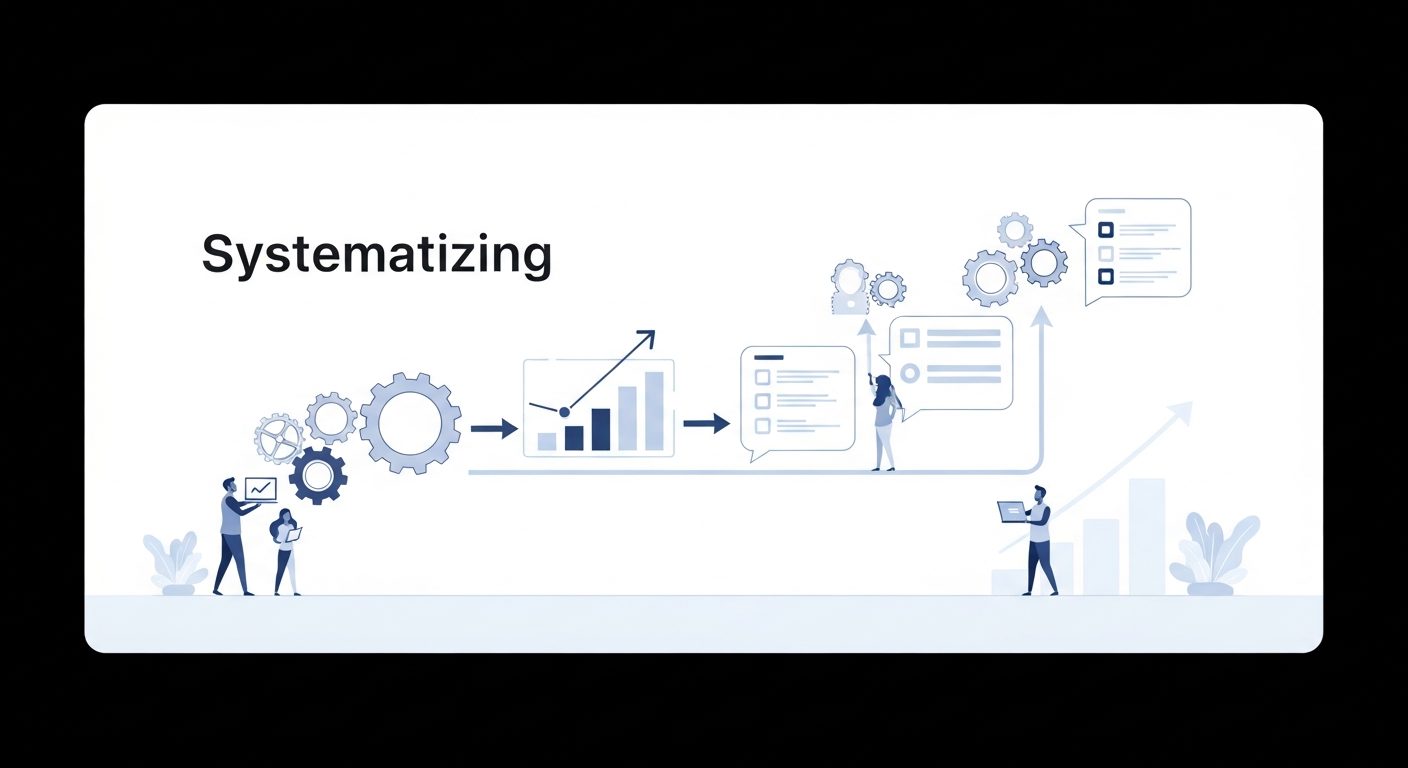 Systematizing